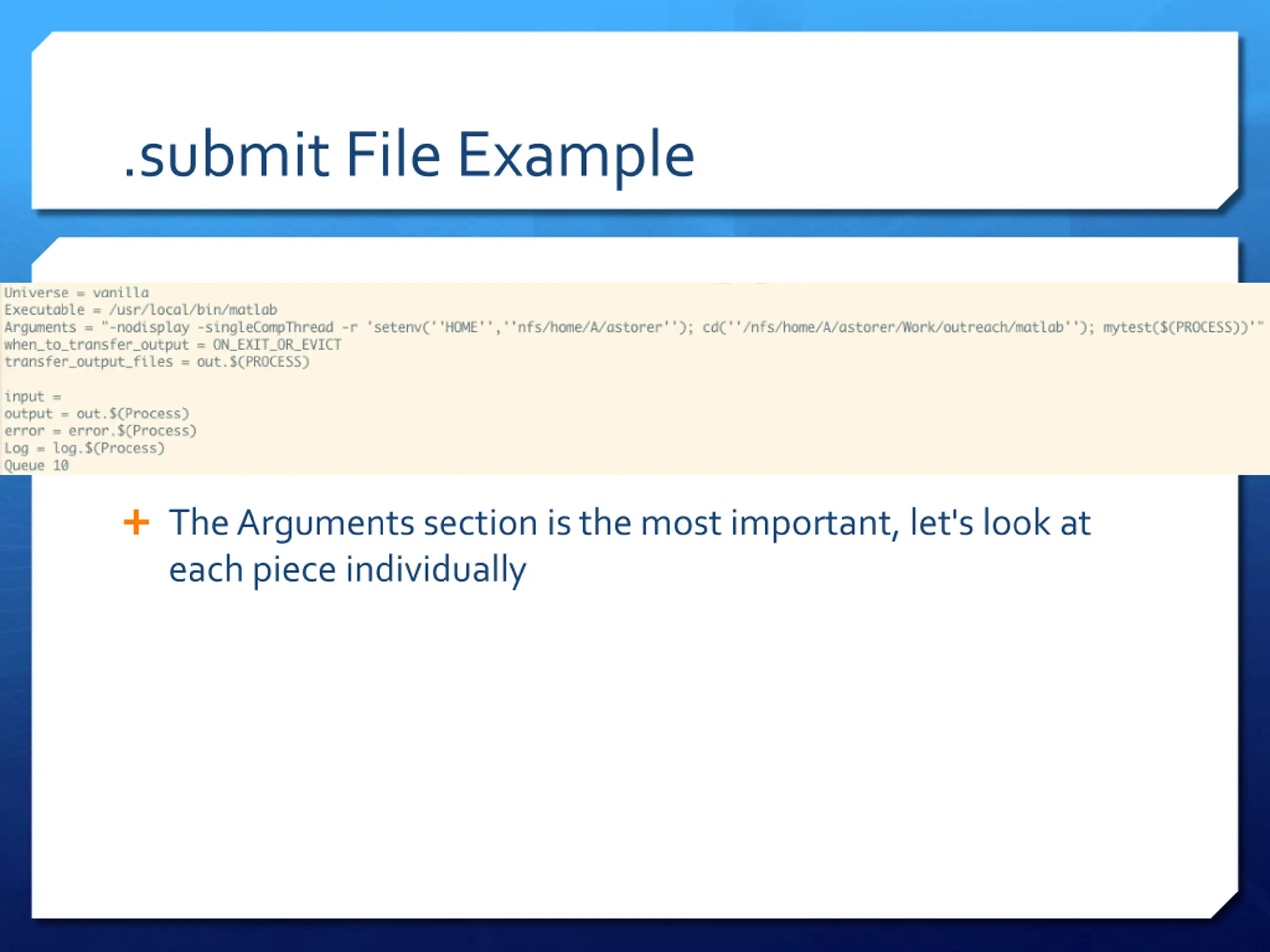 .submit File Example

Universe = vanilla
Executable = /usr/local/bin/matlab
Arguments = "-nodisplay -singleCompThread -r 'setenv(''HOME'',''nfs/home/A/astorer''); cd(''/nfs/home/A/astorer/Work/outreach/matlab''); mytest($(PROCESS))'"
when_to_transfer_output = ON_EXIT_OR_EVICT
transfer_output_files = out.$(PROCESS)

input =
output = out.$(Process)
error = error.$(Process)
Log = log.$(Process)
Queue 10

+ The Arguments section is the most important, let's look at each piece individually